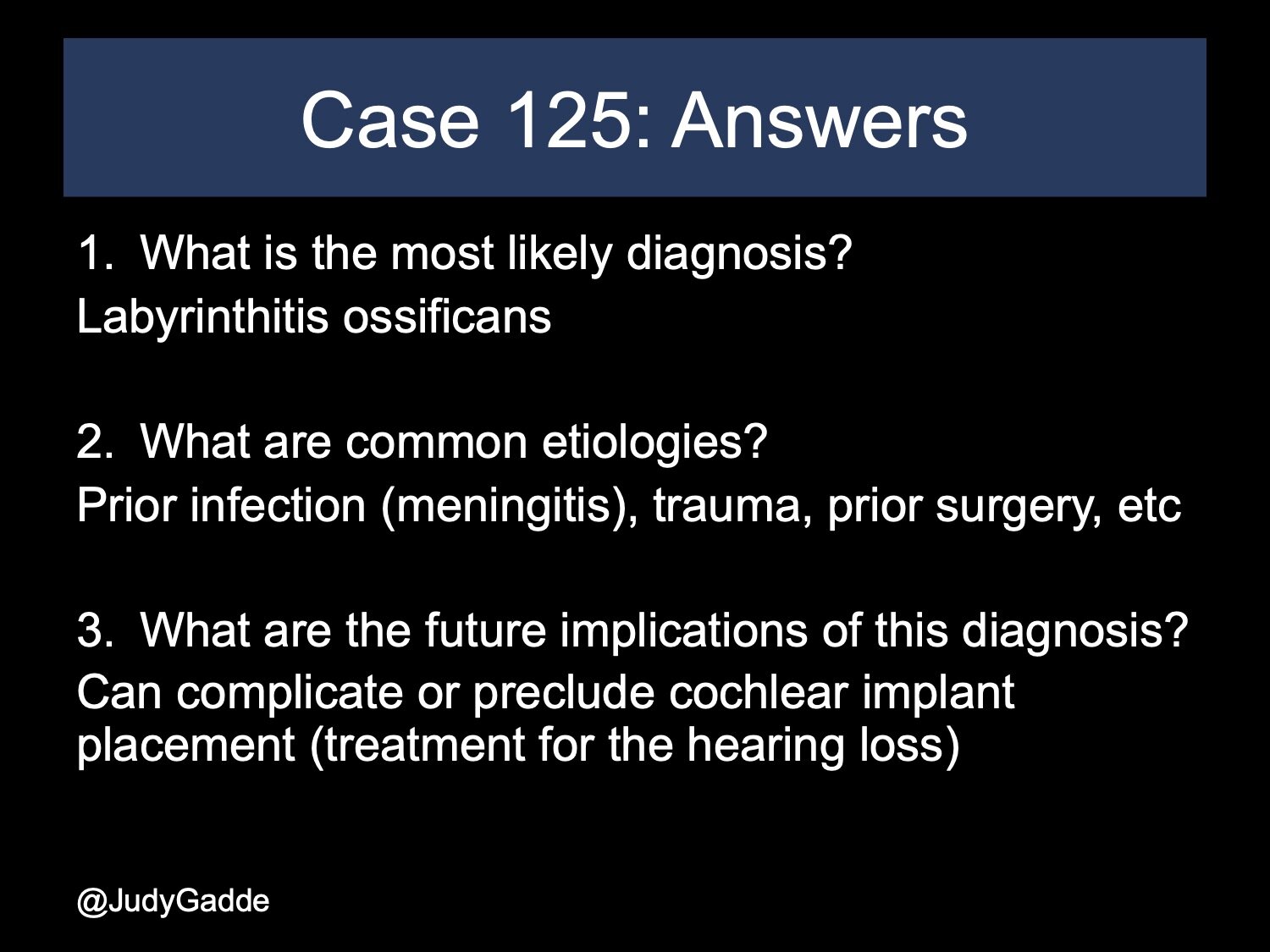 Case 125: Answers

1. What is the most likely diagnosis?
Labyrinthitis ossificans

2. What are common etiologies?
Prior infection (meningitis), trauma, prior surgery, etc

3. What are the future implications of this diagnosis?
Can complicate or preclude cochlear implant placement (treatment for the hearing loss)

@JudyGadde